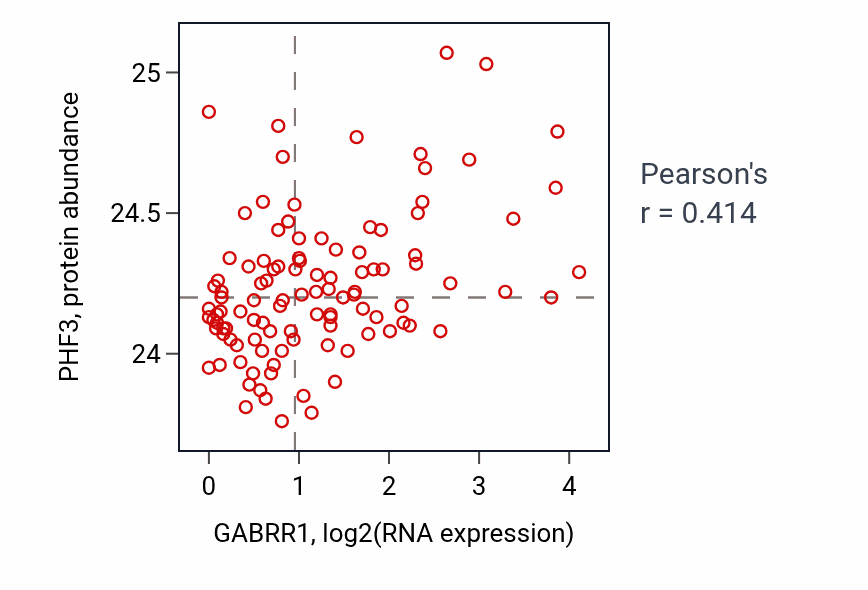 PHF3, protein abundance

25

24.5

24

0 1 2 3 4

GABRR1, log2(RNA expression)

Pearson's r = 0.414